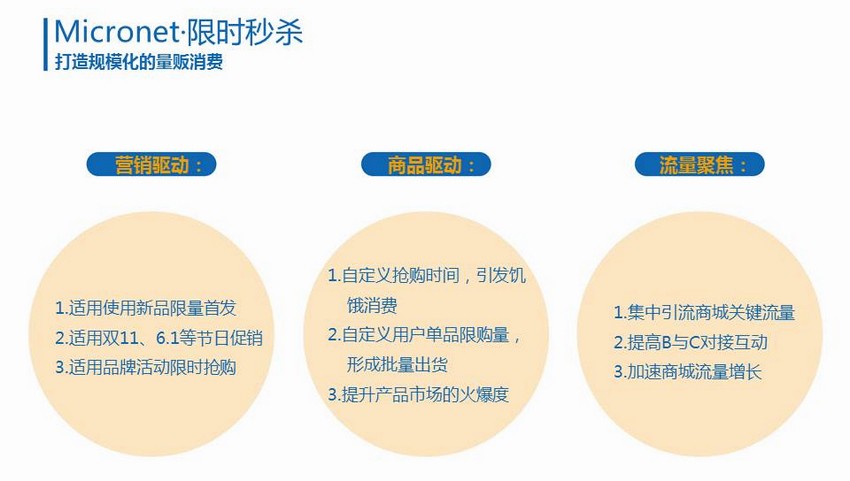 Micronet·限时秒杀
打造规模化的量贩消费

营销驱动：

1.适用使用新品限量首发
2.适用双11、6.1等节日促销
3.适用品牌活动限时抢购

商品驱动：

1.自定义抢购时间，引发饥饿消费
2.自定义用户单品限购量，形成批量出货
3.提升产品市场的火爆度

流量聚焦：

1.集中引流商城关键流量
2.提高B与C对接互动
3.加速商城流量增长